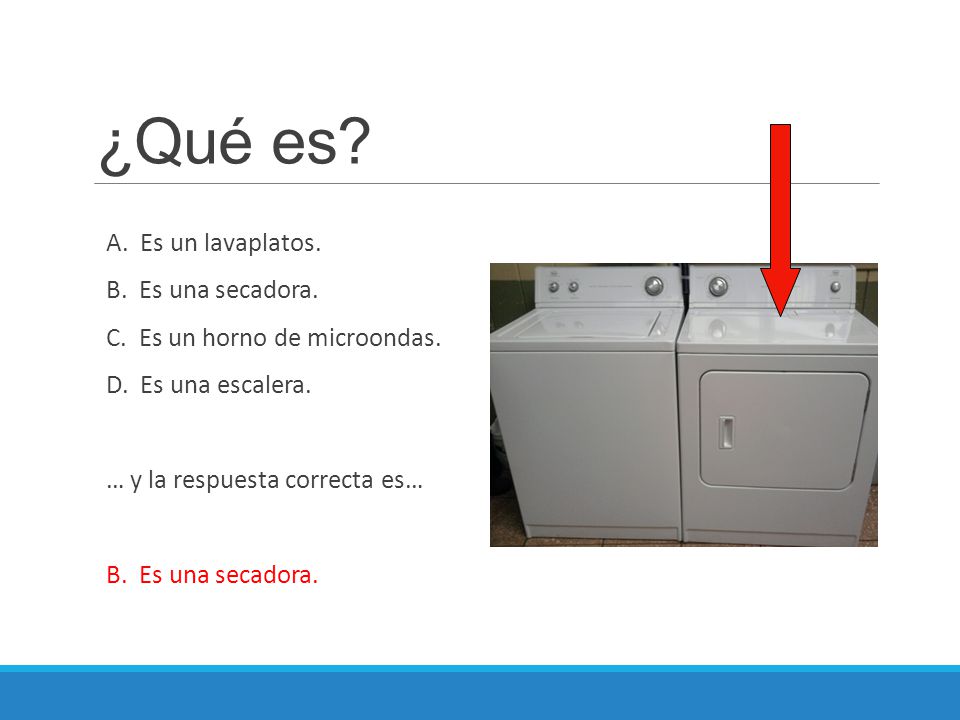 ¿Qué es?

A. Es un lavaplatos.

B. Es una secadora.

C. Es un horno de microondas.

D. Es una escalera.

… y la respuesta correcta es…

B. Es una secadora.